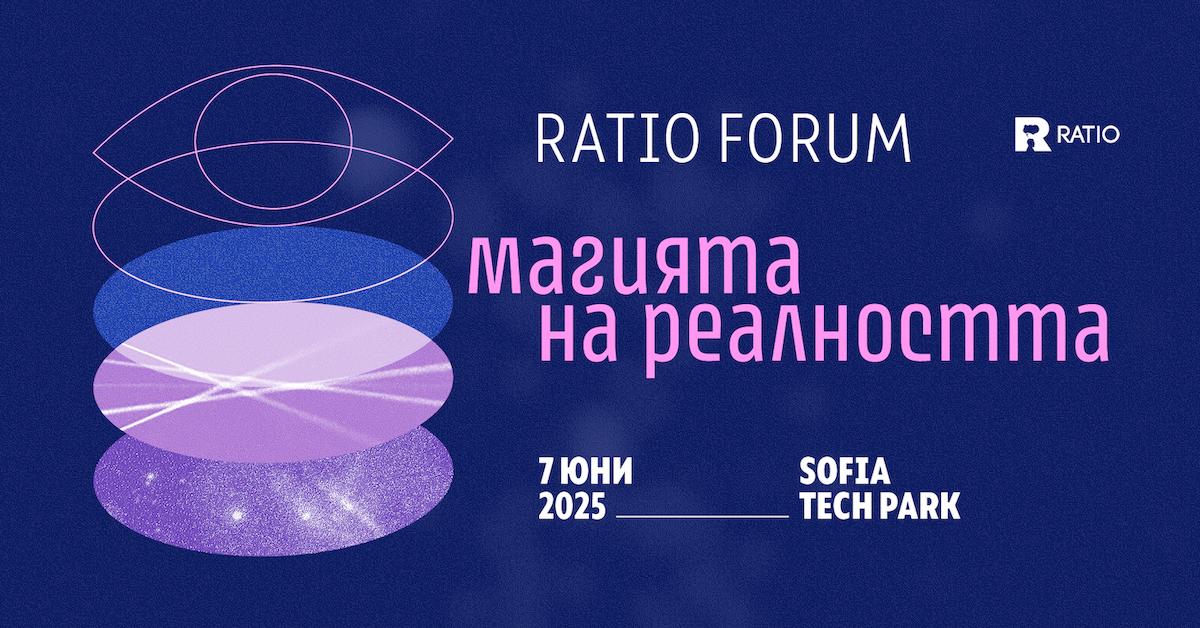 RATIO FORUM

RATIO

магията на реалността

7 ЮНИ 2025

SOFIA TECH PARK